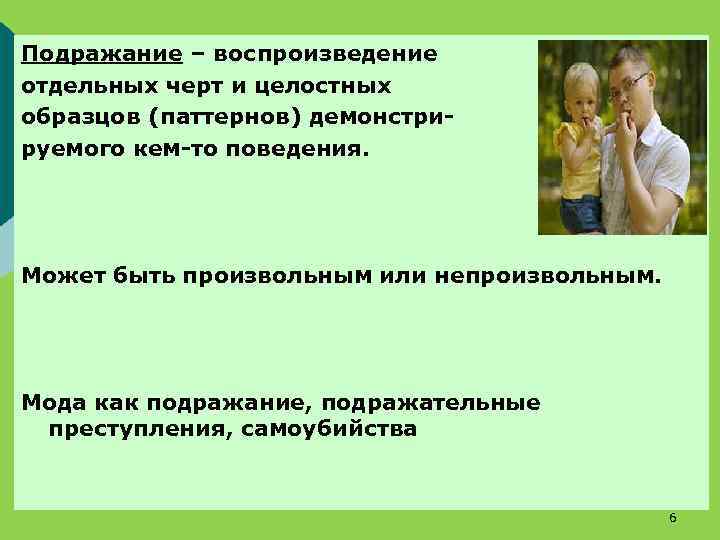 Подражание – воспроизведение отдельных черт и целостных образцов (паттернов) демонстрируемого кем-то поведения.

Может быть произвольным или непроизвольным.

Мода как подражание, подражательные преступления, самоубийства

6